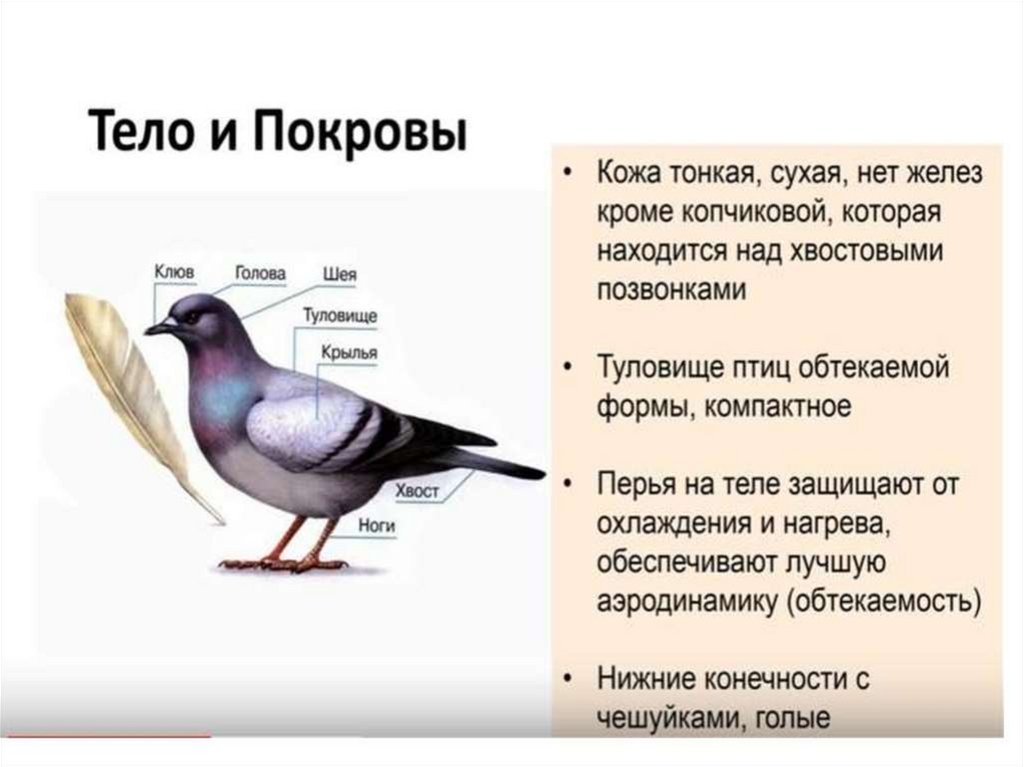 Тело и Покровы

Клюв
Голова
Шея
Туловище
Крылья
Хвост
Ноги

• Кожа тонкая, сухая, нет желез кроме копчиковой, которая находится над хвостовыми позвонками

• Туловище птиц обтекаемой формы, компактное

• Перья на теле защищают от охлаждения и нагрева, обеспечивают лучшую аэродинамику (обтекаемость)

• Нижние конечности с чешуйками, голые